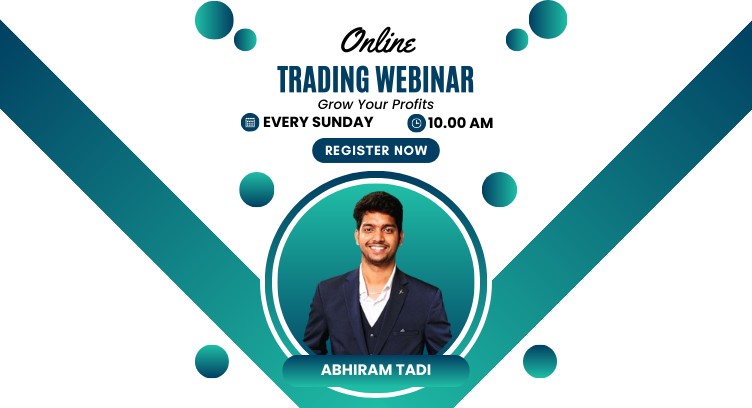 Online
TRADING WEBINAR
Grow Your Profits
EVERY SUNDAY
10.00 AM
REGISTER NOW
ABHIRAM TADI